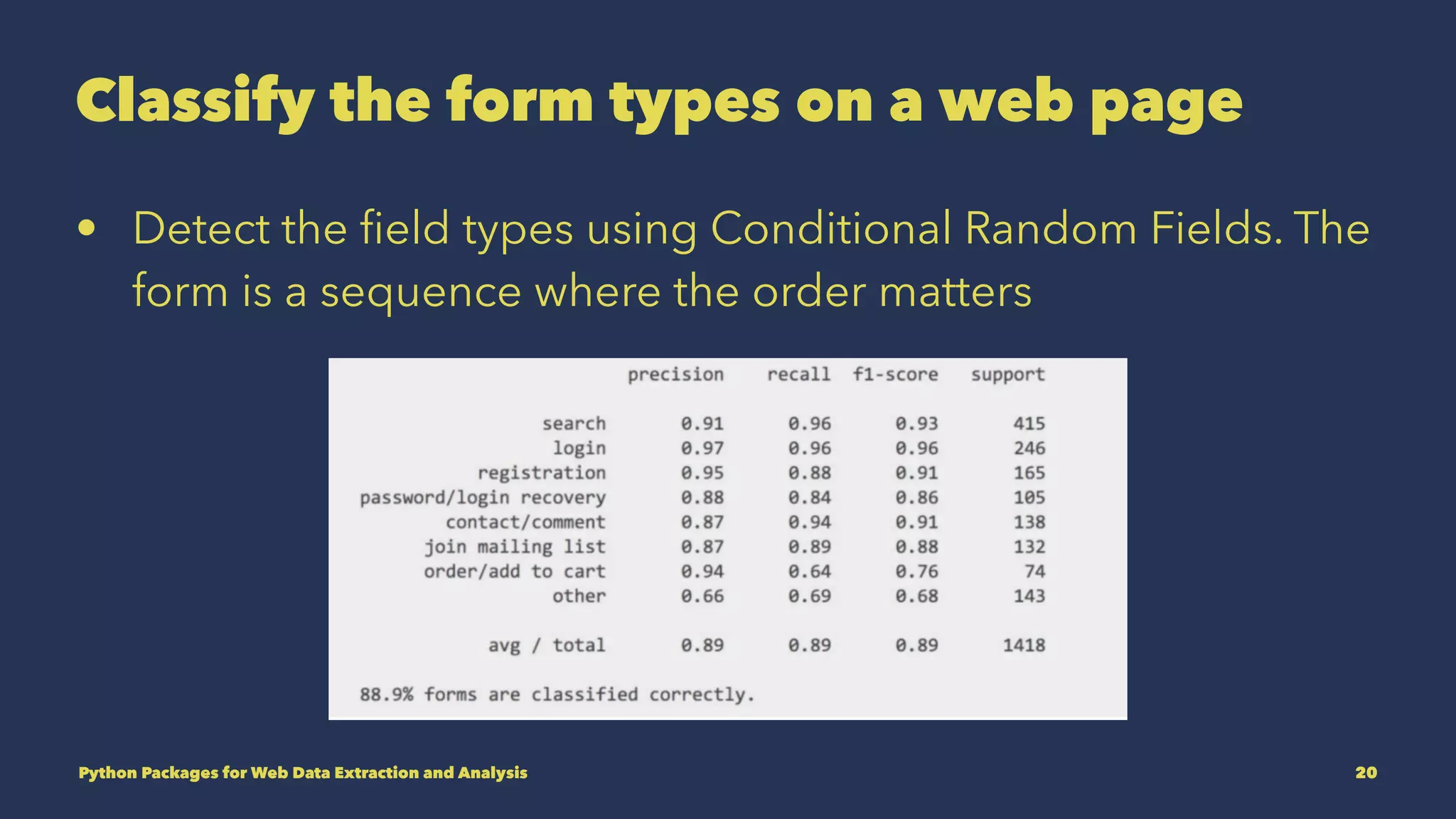 Classify the form types on a web page

• Detect the field types using Conditional Random Fields. The form is a sequence where the order matters

|  | precision | recall | f1-score | support |
|---|---|---|---|---|
| search | 0.91 | 0.96 | 0.93 | 415 |
| login | 0.97 | 0.96 | 0.96 | 246 |
| registration | 0.95 | 0.88 | 0.91 | 165 |
| password/login recovery | 0.88 | 0.84 | 0.86 | 105 |
| contact/comment | 0.87 | 0.94 | 0.91 | 138 |
| join mailing list | 0.87 | 0.89 | 0.88 | 132 |
| order/add to cart | 0.94 | 0.64 | 0.76 | 74 |
| other | 0.66 | 0.69 | 0.68 | 143 |
| avg / total | 0.89 | 0.89 | 0.89 | 1418 |

88.9% forms are classified correctly.

Python Packages for Web Data Extraction and Analysis

20